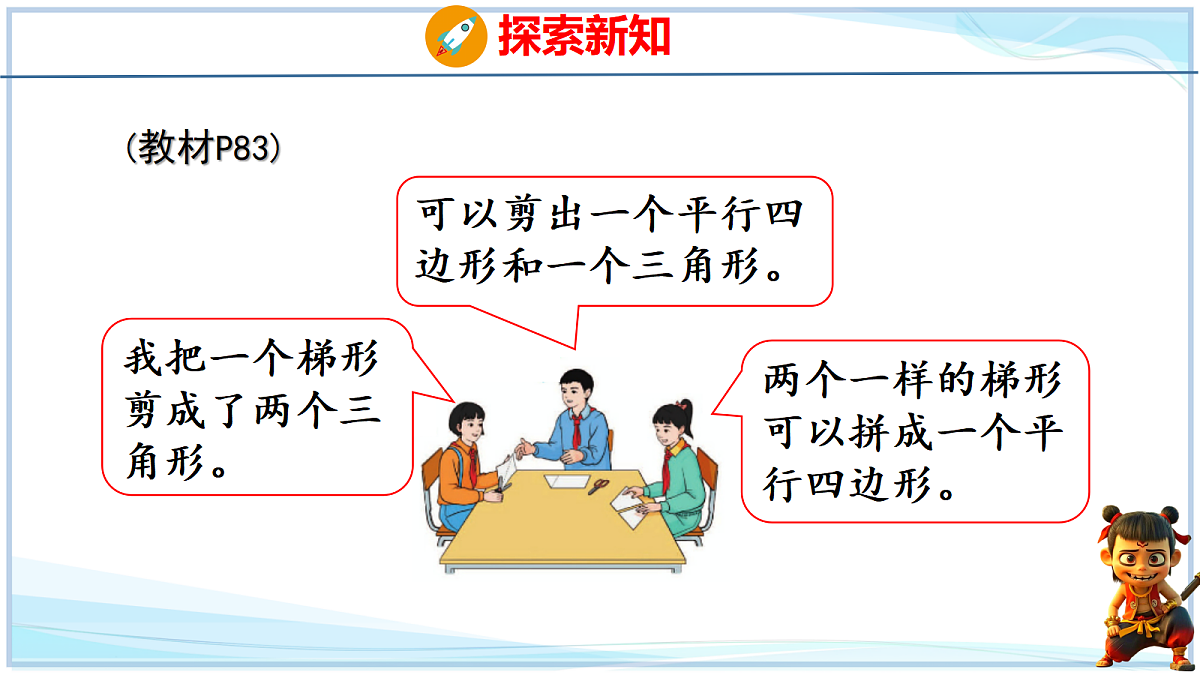 探索新知

(教材P83)

可以剪出一个平行四边形和一个三角形。

我把一个梯形剪成了两个三角形。

两个一样的梯形可以拼成一个平行四边形。